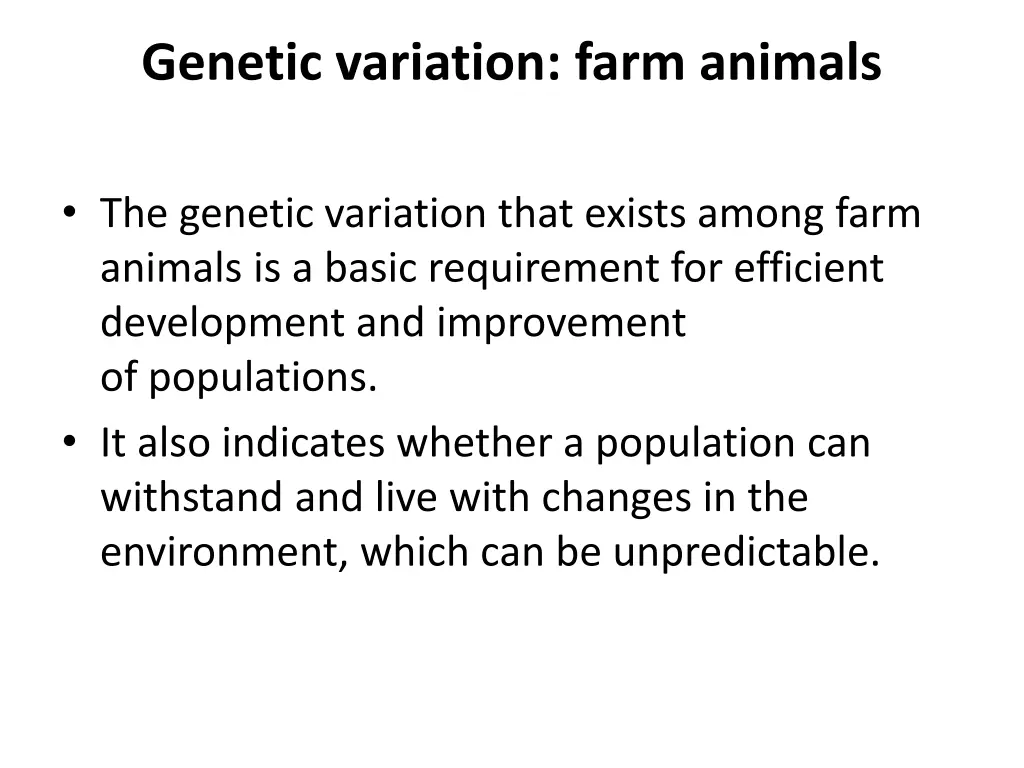 Genetic variation: farm animals

• The genetic variation that exists among farm animals is a basic requirement for efficient development and improvement of populations.
• It also indicates whether a population can withstand and live with changes in the environment, which can be unpredictable.